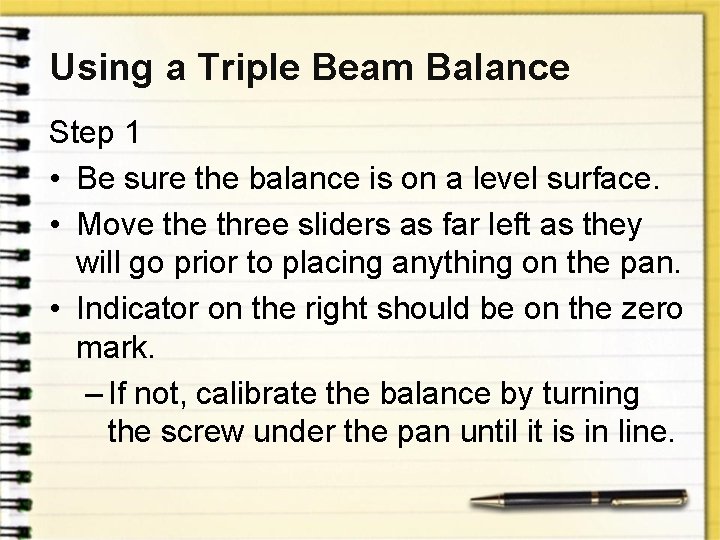 Using a Triple Beam Balance

Step 1

• Be sure the balance is on a level surface.
• Move the three sliders as far left as they will go prior to placing anything on the pan.
• Indicator on the right should be on the zero mark.
 – If not, calibrate the balance by turning the screw under the pan until it is in line.